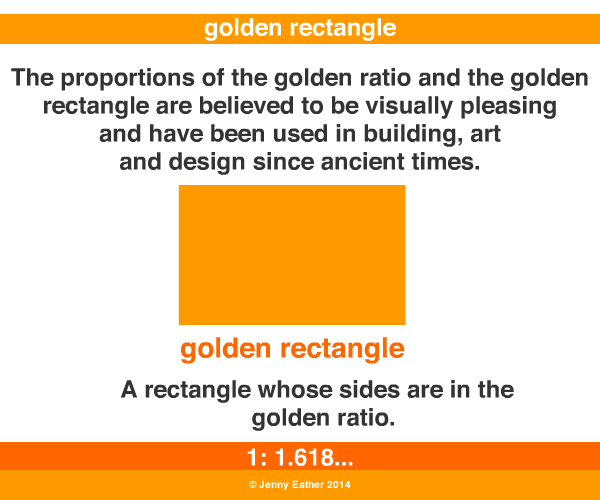 golden rectangle

The proportions of the golden ratio and the golden rectangle are believed to be visually pleasing and have been used in building, art and design since ancient times.

golden rectangle

A rectangle whose sides are in the golden ratio.

1: 1.618...

© Jenny Eather 2014